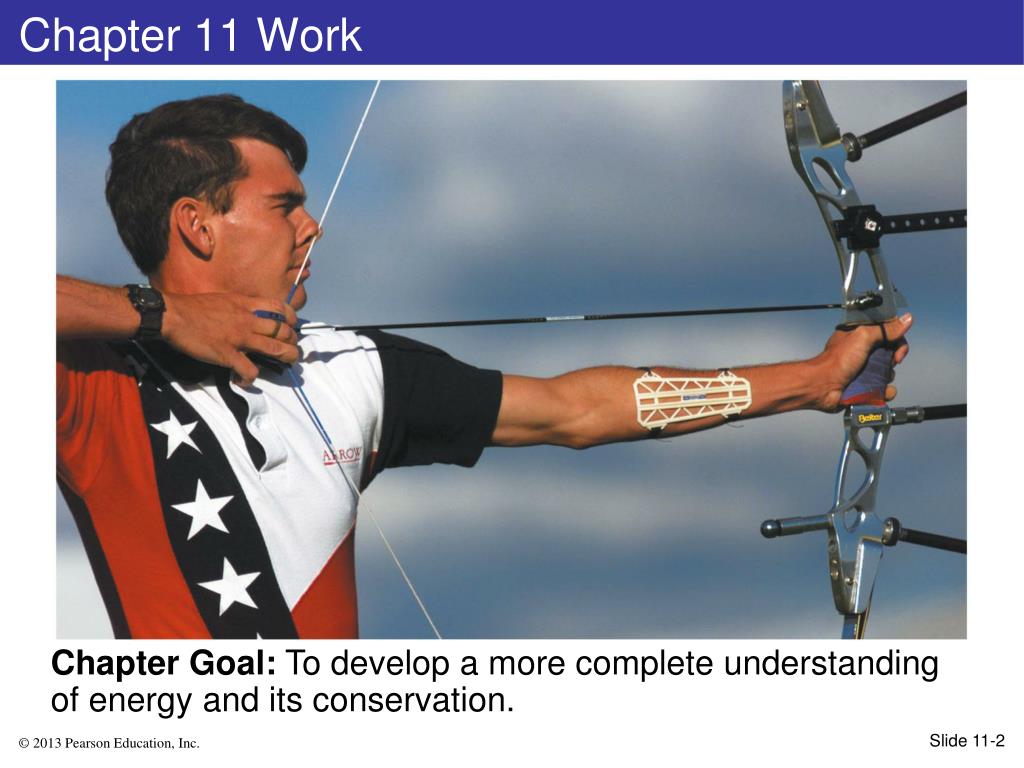 Chapter 11 Work

ARROW

Chapter Goal: To develop a more complete understanding of energy and its conservation.

© 2013 Pearson Education, Inc.

Slide 11-2